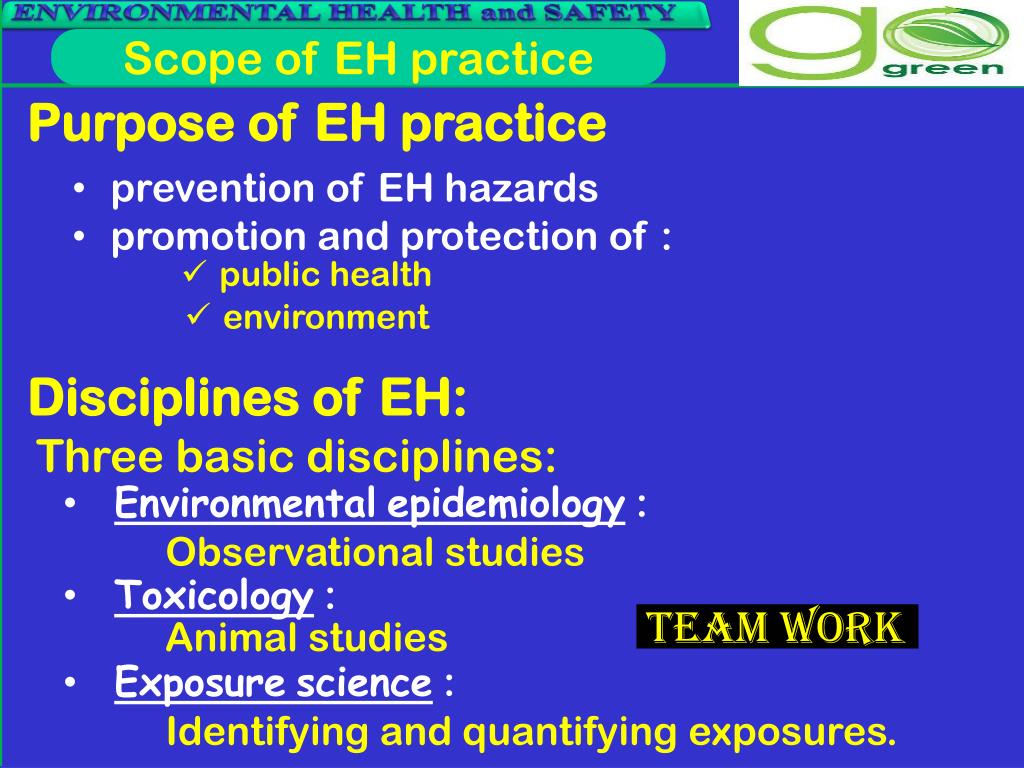 ENVIRONMENTAL HEALTH and SAFETY
Scope of EH practice

go green

Purpose of EH practice
• prevention of EH hazards
• promotion and protection of :
✓ public health
✓ environment

Disciplines of EH:
Three basic disciplines:
• Environmental epidemiology :
Observational studies
• Toxicology :
Animal studies
• Exposure science :
Identifying and quantifying exposures.

TEAM WORK